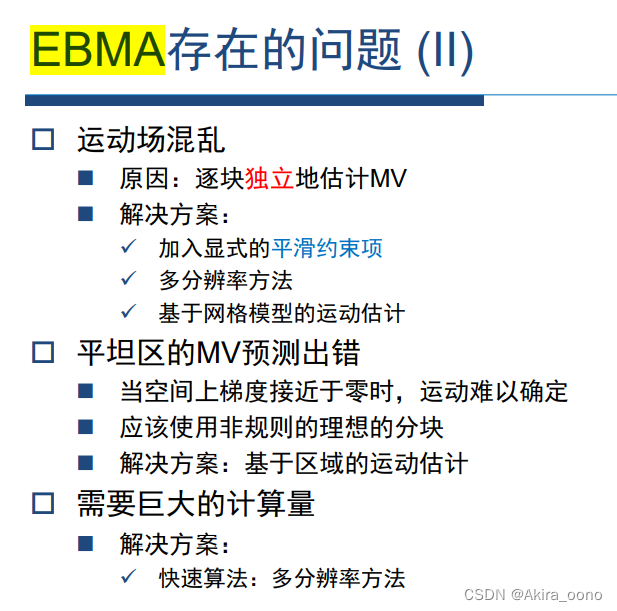 EBMA存在的问题 (II)

□ 运动场混乱
■ 原因：逐块独立地估计MV
■ 解决方案：
✓ 加入显式的平滑约束项
✓ 多分辨率方法
✓ 基于网格模型的运动估计

□ 平坦区的MV预测出错
■ 当空间上梯度接近于零时，运动难以确定
■ 应该使用非规则的理想的分块
■ 解决方案：基于区域的运动估计

□ 需要巨大的计算量
■ 解决方案：
✓ 快速算法：多分辨率方法

CSDN @Akira_oono